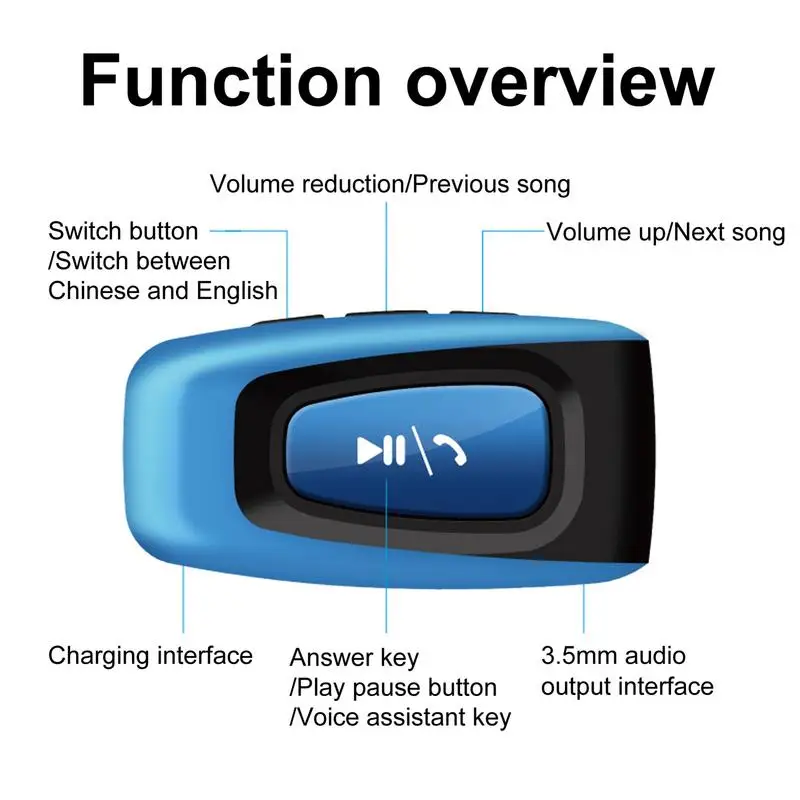 Function overview

Volume reduction/Previous song

Switch button /Switch between Chinese and English

Volume up/Next song

Charging interface

Answer key
/Play pause button
/Voice assistant key

3.5mm audio output interface